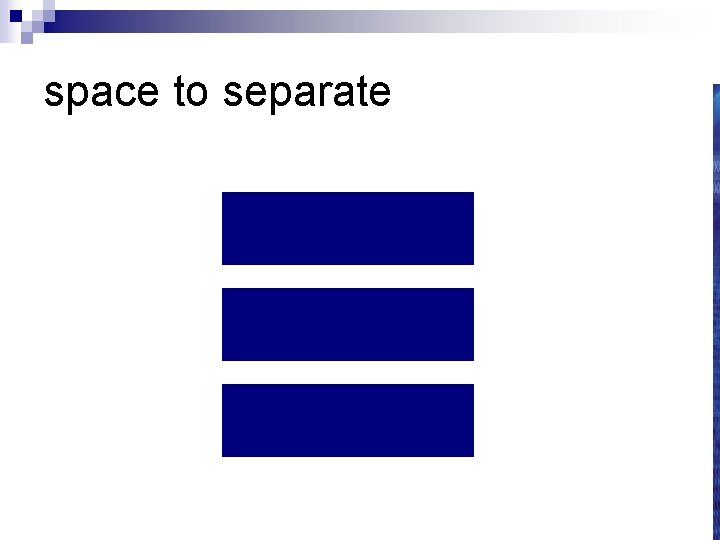 space to separate